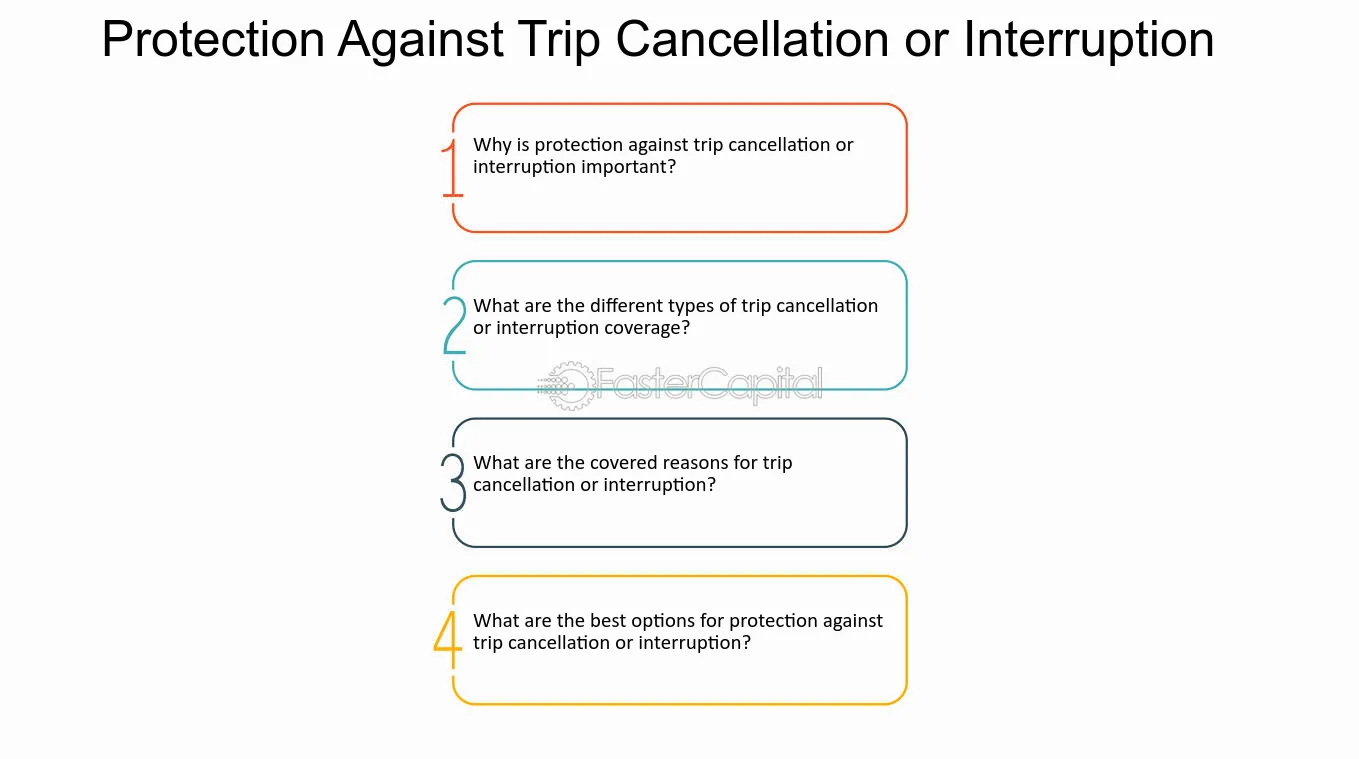 Protection Against Trip Cancellation or Interruption

1 Why is protection against trip cancellation or interruption important?

2 What are the different types of trip cancellation or interruption coverage?

3 What are the covered reasons for trip cancellation or interruption?

4 What are the best options for protection against trip cancellation or interruption?

FasterCapital